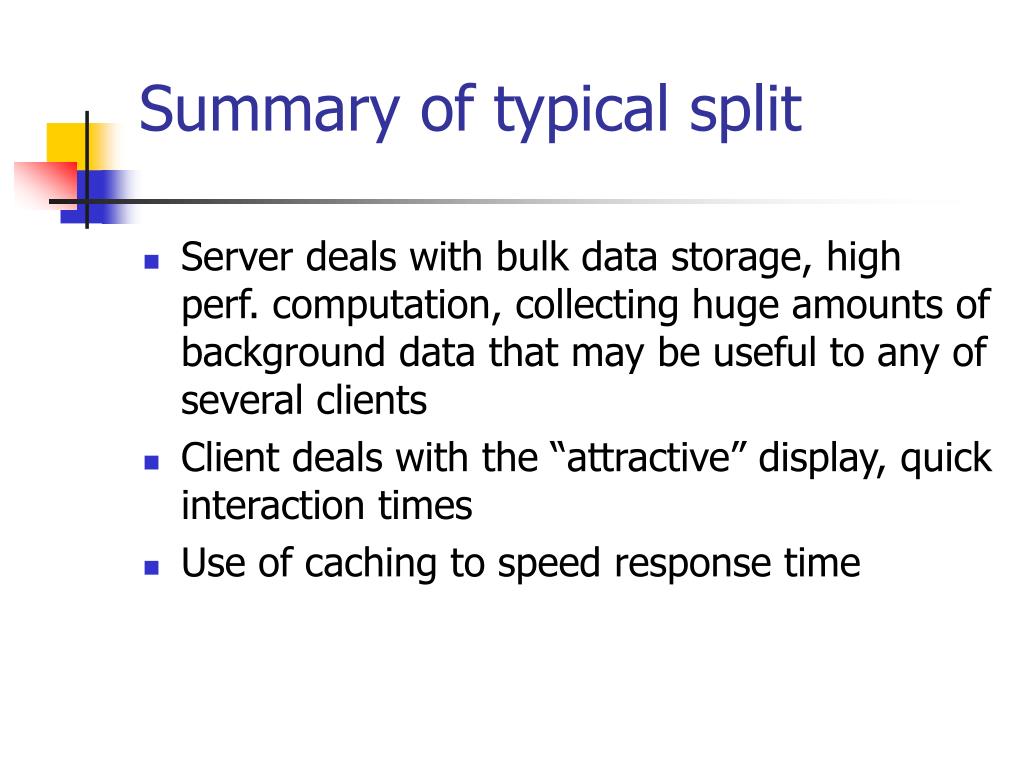 Summary of typical split

- Server deals with bulk data storage, high perf. computation, collecting huge amounts of background data that may be useful to any of several clients
- Client deals with the “attractive” display, quick interaction times
- Use of caching to speed response time